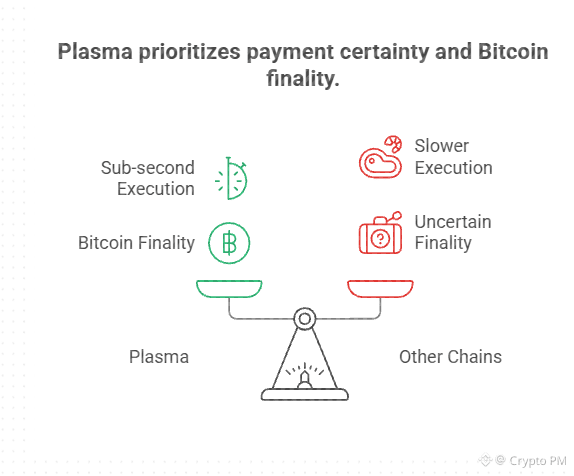 Plasma prioritizes payment certainty and Bitcoin finality.

Sub-second Execution

Bitcoin Finality

Slower Execution

Uncertain Finality

Plasma

Other Chains

© Crypto PM